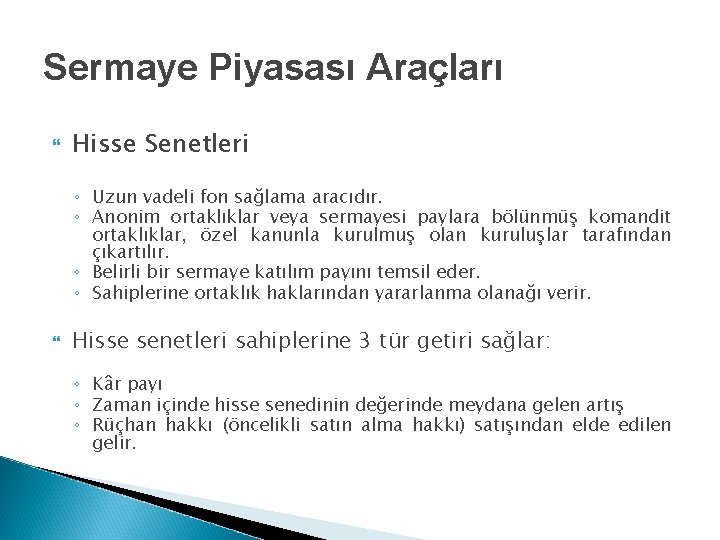 Sermaye Piyasası Araçları

Hisse Senetleri

◦ Uzun vadeli fon sağlama aracıdır.
◦ Anonim ortaklıklar veya sermayesi paylara bölünmüş komandit ortaklıklar, özel kanunla kurulmuş olan kuruluşlar tarafından çıkartılır.
◦ Belirli bir sermaye katılım payını temsil eder.
◦ Sahiplerine ortaklık haklarından yararlanma olanağı verir.

Hisse senetleri sahiplerine 3 tür getiri sağlar:

◦ Kâr payı
◦ Zaman içinde hisse senedinin değerinde meydana gelen artış
◦ Rüçhan hakkı (öncelikli satın alma hakkı) satışından elde edilen gelir.